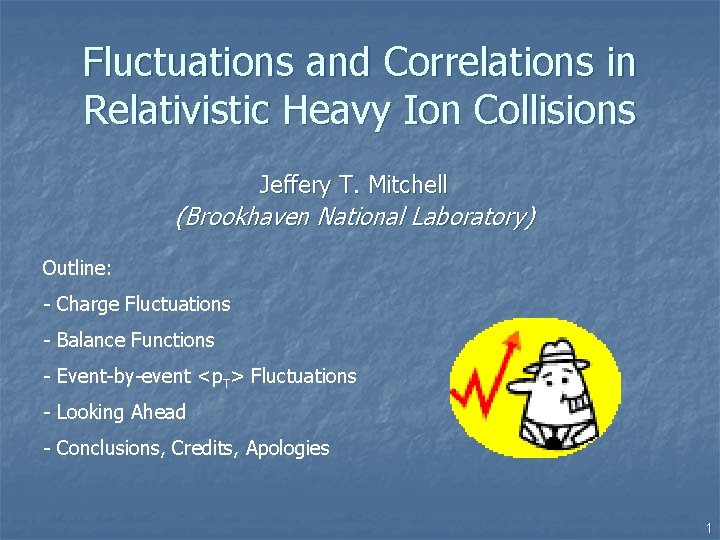 Fluctuations and Correlations in Relativistic Heavy Ion Collisions

Jeffery T. Mitchell
(Brookhaven National Laboratory)

Outline:
- Charge Fluctuations
- Balance Functions
- Event-by-event $<p_T>$ Fluctuations
- Looking Ahead
- Conclusions, Credits, Apologies

1